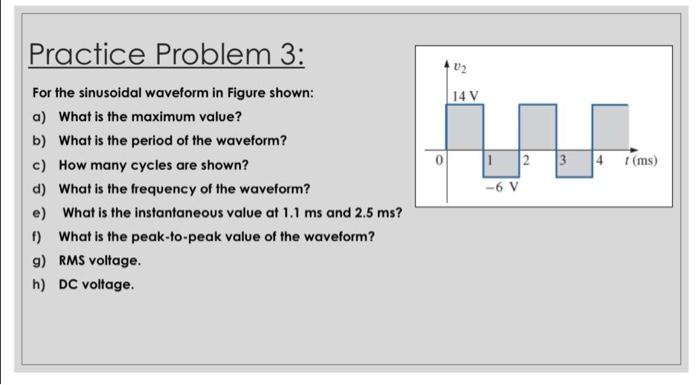 Practice Problem 3:

For the sinusoidal waveform in Figure shown:

a) What is the maximum value?

b) What is the period of the waveform?

c) How many cycles are shown?

d) What is the frequency of the waveform?

e) What is the instantaneous value at 1.1 ms and 2.5 ms?

f) What is the peak-to-peak value of the waveform?

g) RMS voltage.

h) DC voltage.

$v_2$
14 V
0
1
2
3
4
$t$ (ms)
−6 V